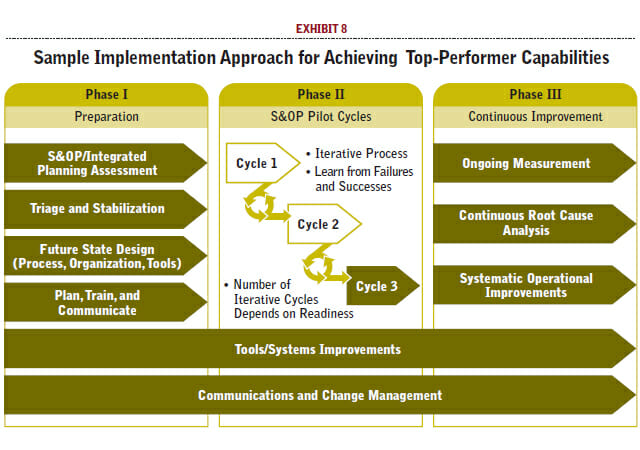 EXHIBIT 8

Sample Implementation Approach for Achieving Top-Performer Capabilities

Phase I

Preparation

S&OP/Integrated Planning Assessment

Triage and Stabilization

Future State Design (Process, Organization, Tools)

Plan, Train, and Communicate

Phase II

S&OP Pilot Cycles

Cycle 1

• Iterative Process

• Learn from Failures and Successes

Cycle 2

Cycle 3

• Number of Iterative Cycles Depends on Readiness

Phase III

Continuous Improvement

Ongoing Measurement

Continuous Root Cause Analysis

Systematic Operational Improvements

Tools/Systems Improvements

Communications and Change Management